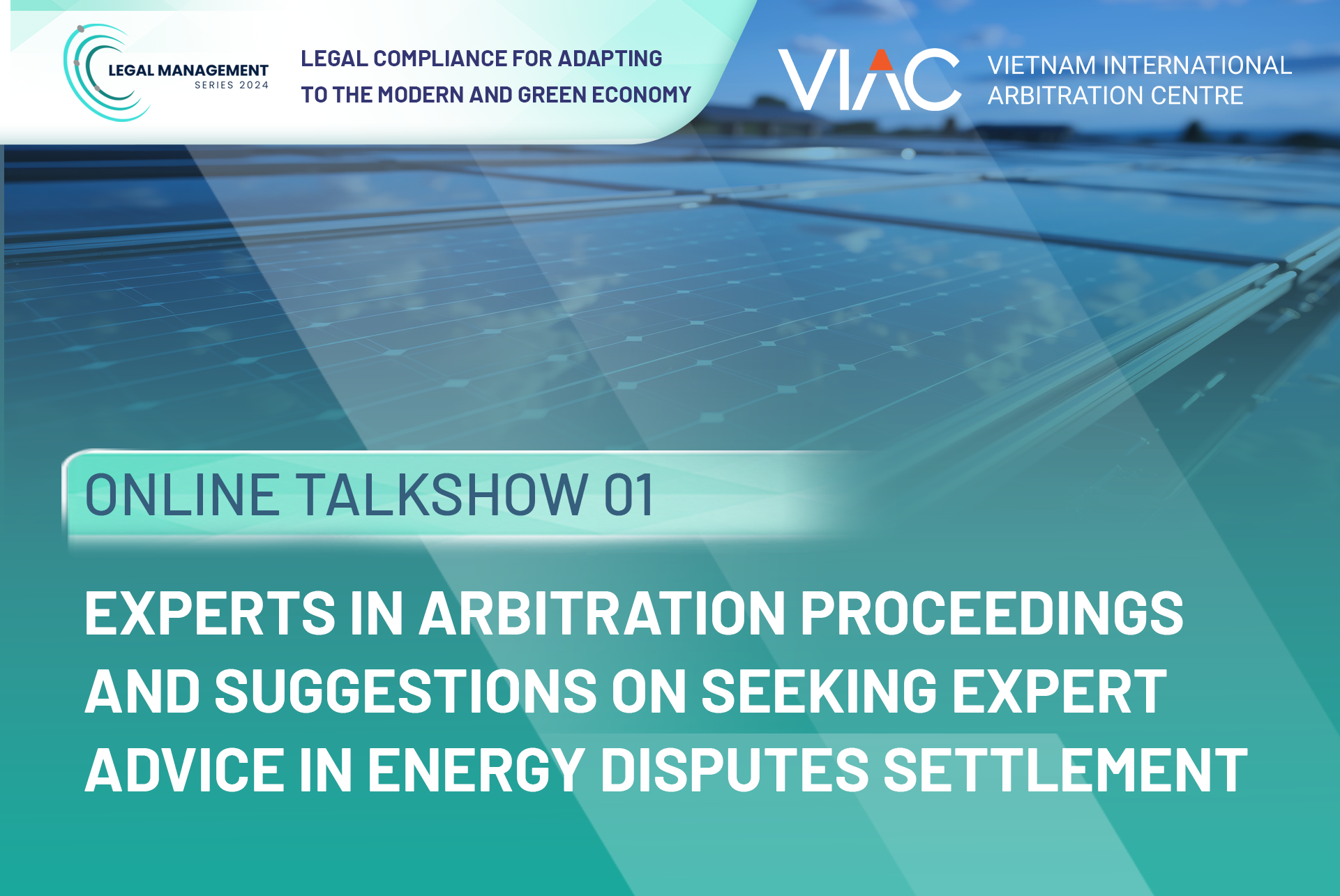 LEGAL MANAGEMENT
SERIES 2024

LEGAL COMPLIANCE FOR ADAPTING TO THE MODERN AND GREEN ECONOMY

VIAC
VIETNAM INTERNATIONAL ARBITRATION CENTRE

ONLINE TALKSHOW 01

EXPERTS IN ARBITRATION PROCEEDINGS AND SUGGESTIONS ON SEEKING EXPERT ADVICE IN ENERGY DISPUTES SETTLEMENT